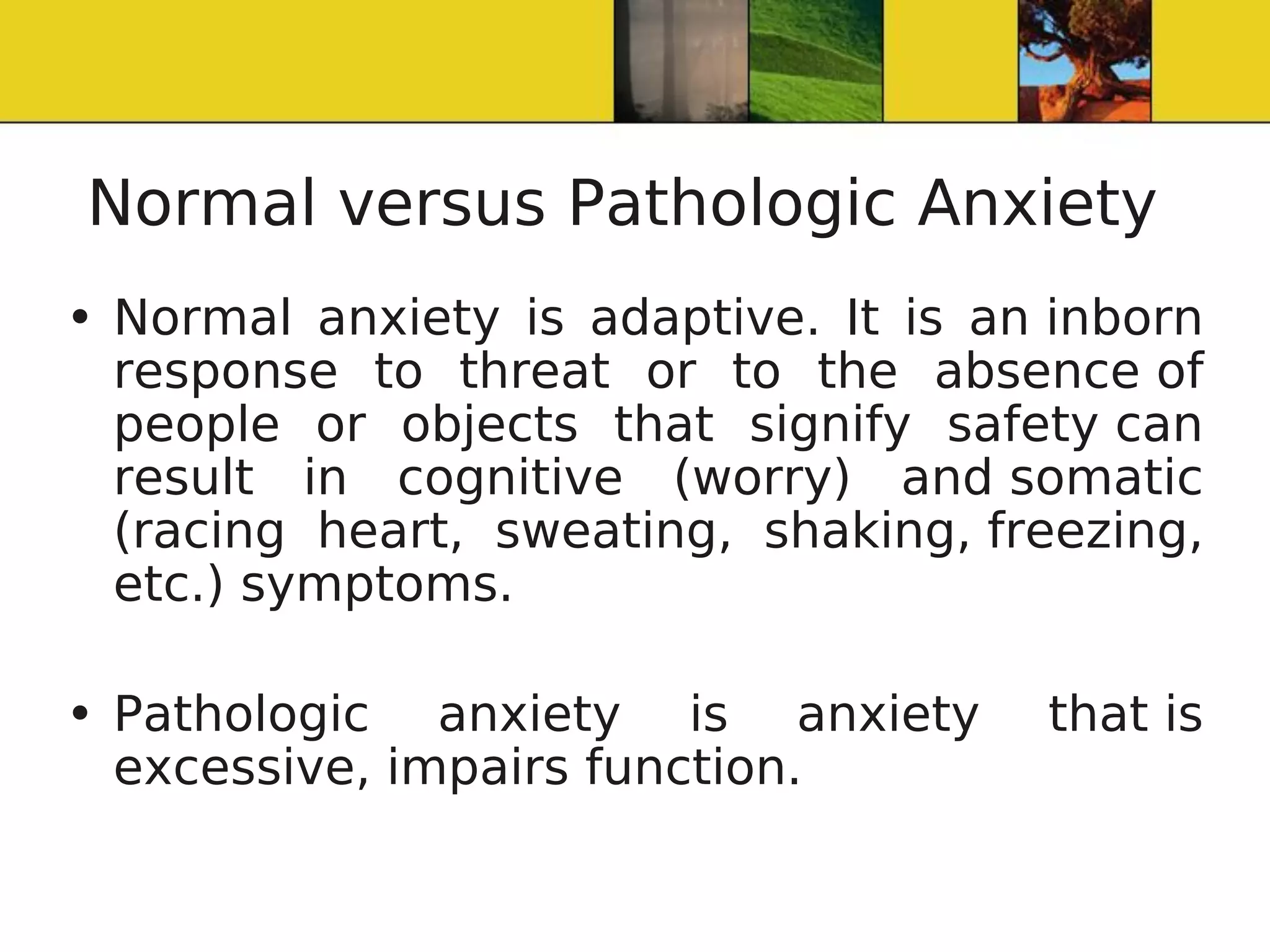 Normal versus Pathologic Anxiety

• Normal anxiety is adaptive. It is an inborn response to threat or to the absence of people or objects that signify safety can result in cognitive (worry) and somatic (racing heart, sweating, shaking, freezing, etc.) symptoms.

• Pathologic anxiety is anxiety that is excessive, impairs function.